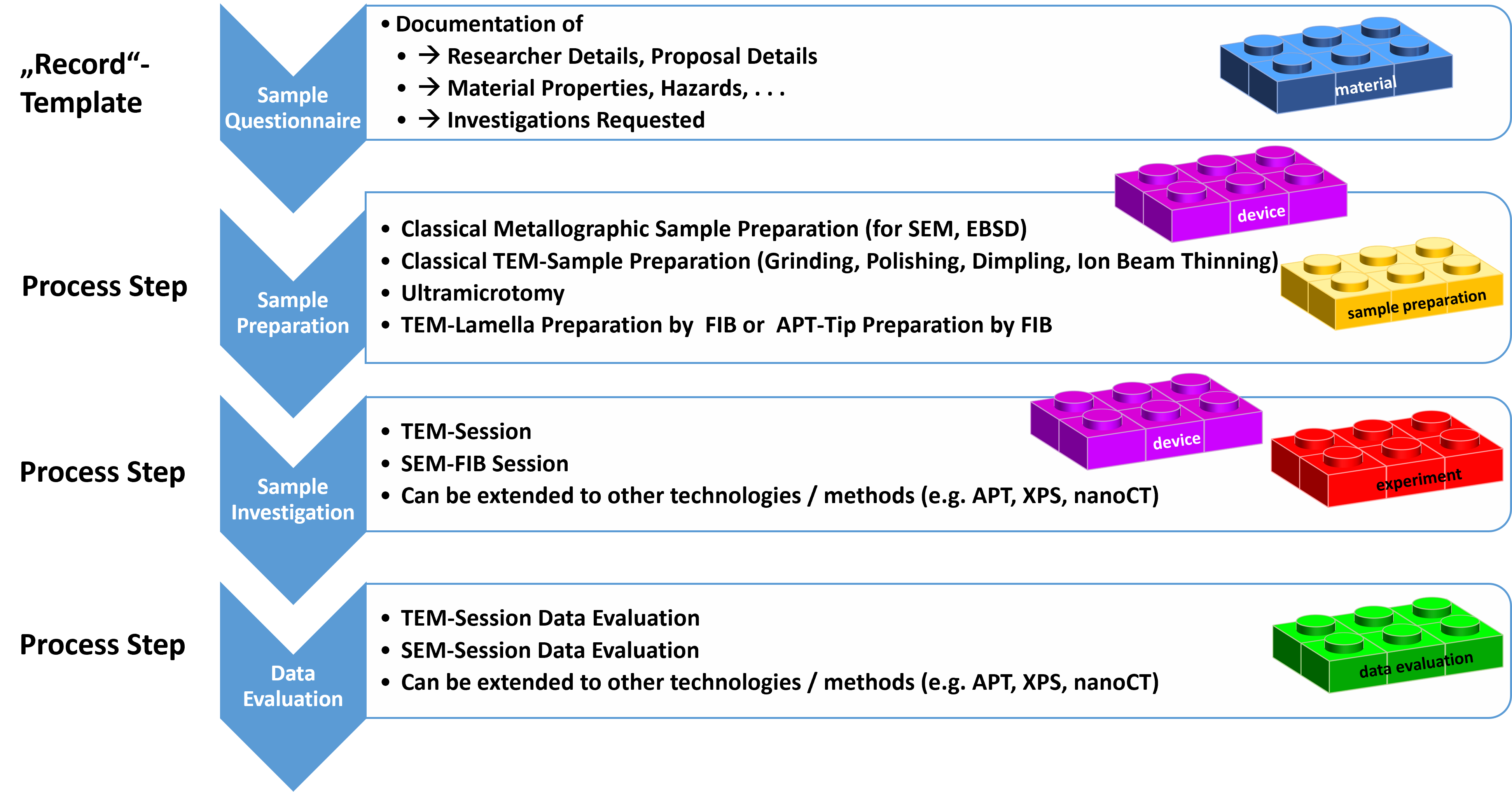 „Record“-Template

Sample Questionnaire

• Documentation of
• → Researcher Details, Proposal Details
• → Material Properties, Hazards, . . .
• → Investigations Requested

material

Process Step

Sample Preparation

• Classical Metallographic Sample Preparation (for SEM, EBSD)
• Classical TEM-Sample Preparation (Grinding, Polishing, Dimpling, Ion Beam Thinning)
• Ultramicrotomy
• TEM-Lamella Preparation by FIB or APT-Tip Preparation by FIB

device

sample preparation

Process Step

Sample Investigation

• TEM-Session
• SEM-FIB Session
• Can be extended to other technologies / methods (e.g. APT, XPS, nanoCT)

device

experiment

Process Step

Data Evaluation

• TEM-Session Data Evaluation
• SEM-Session Data Evaluation
• Can be extended to other technologies / methods (e.g. APT, XPS, nanoCT)

data evaluation